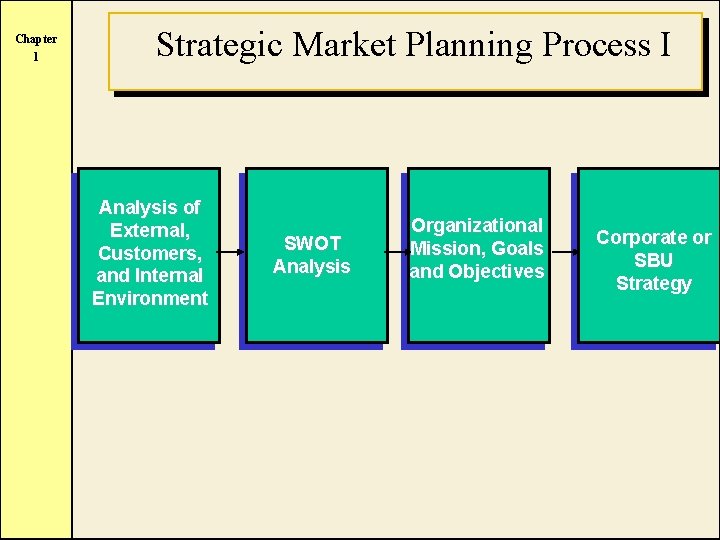 Chapter 1

Strategic Market Planning Process I

Analysis of External, Customers, and Internal Environment

SWOT Analysis

Organizational Mission, Goals and Objectives

Corporate or SBU Strategy